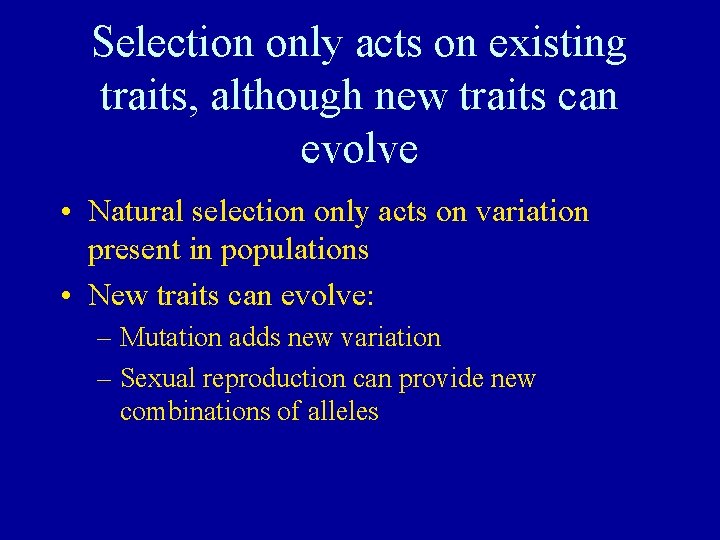 Selection only acts on existing traits, although new traits can evolve

• Natural selection only acts on variation present in populations
• New traits can evolve:
– Mutation adds new variation
– Sexual reproduction can provide new combinations of alleles